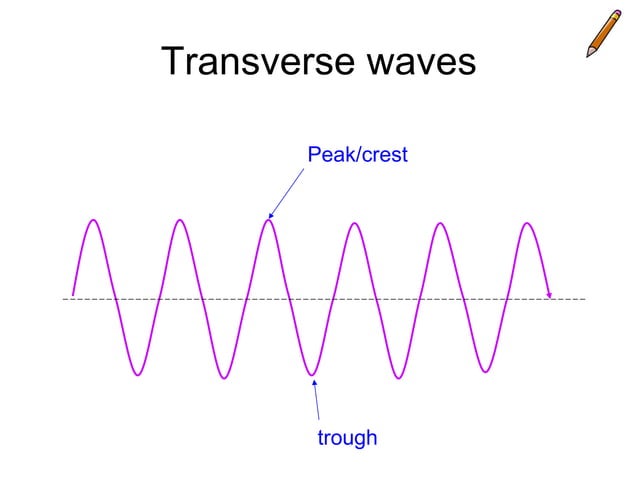 Transverse waves

Peak/crest

trough